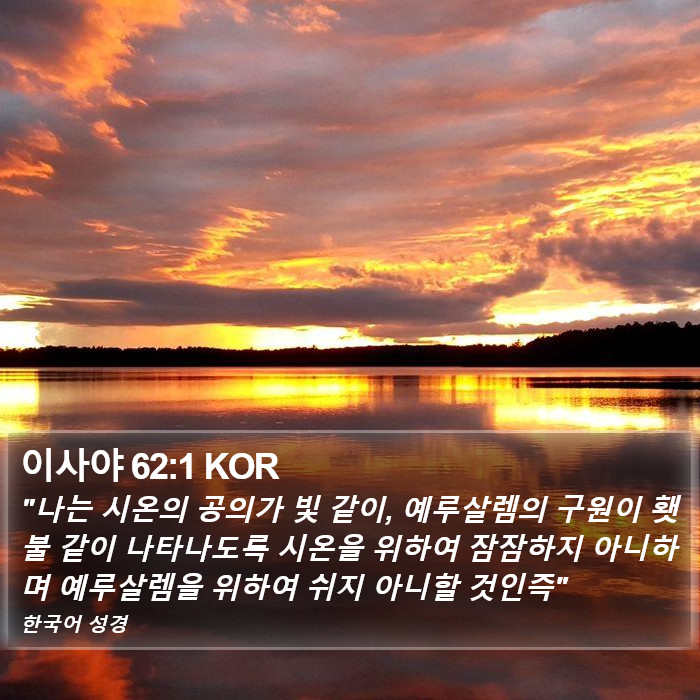 이사야 62:1 KOR

"나는 시온의 공의가 빛 같이, 예루살렘의 구원이 횃불 같이 나타나도록 시온을 위하여 잠잠하지 아니하며 예루살렘을 위하여 쉬지 아니할 것인즉"

한국어 성경